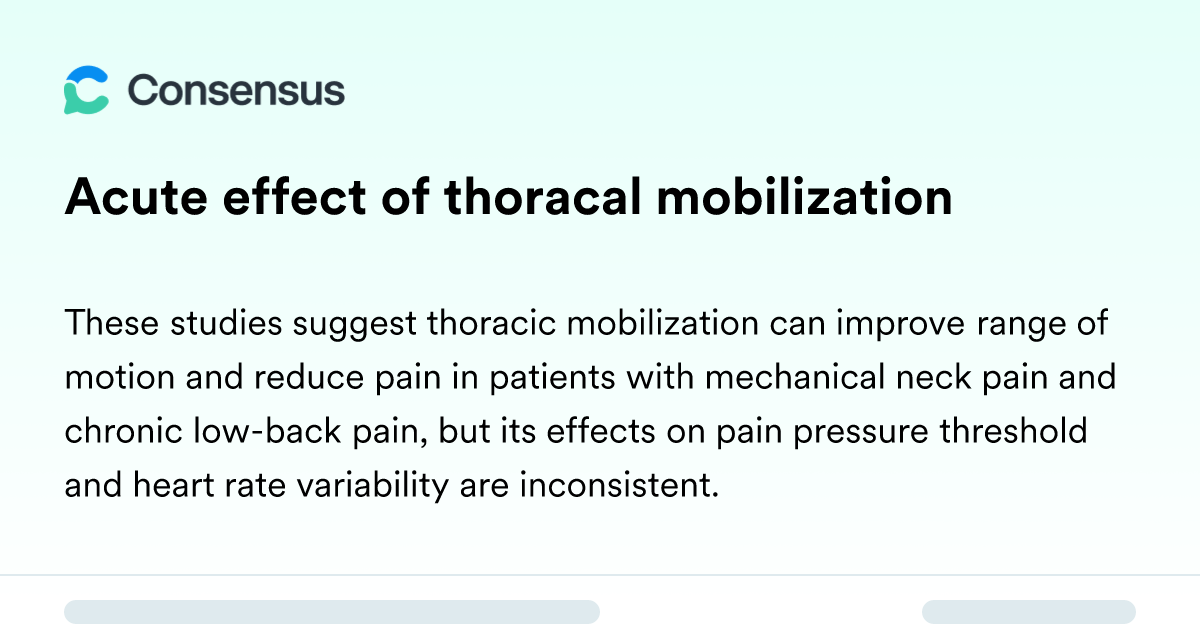 Consensus

Acute effect of thoracal mobilization

These studies suggest thoracic mobilization can improve range of motion and reduce pain in patients with mechanical neck pain and chronic low-back pain, but its effects on pain pressure threshold and heart rate variability are inconsistent.